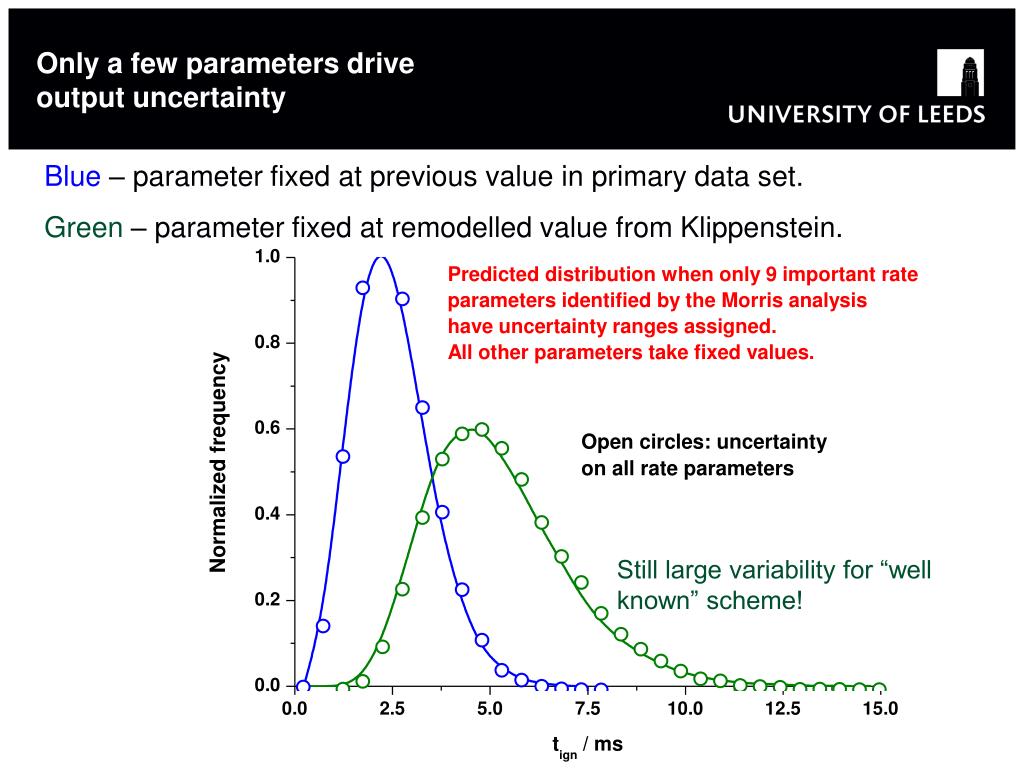 Only a few parameters drive output uncertainty

UNIVERSITY OF LEEDS

Blue – parameter fixed at previous value in primary data set.

Green – parameter fixed at remodelled value from Klippenstein.

Predicted distribution when only 9 important rate parameters identified by the Morris analysis have uncertainty ranges assigned.
All other parameters take fixed values.

Open circles: uncertainty on all rate parameters

Still large variability for “well known” scheme!

Normalized frequency

1.0
0.8
0.6
0.4
0.2
0.0

0.0
2.5
5.0
7.5
10.0
12.5
15.0

$t_{ign}$ / ms